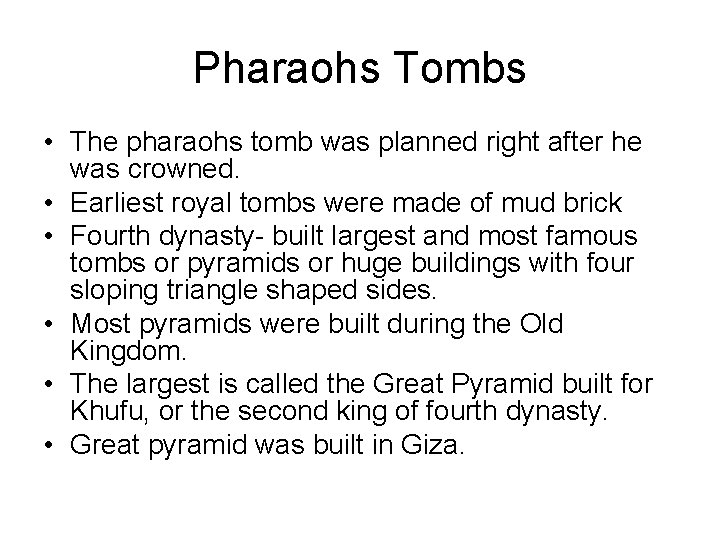 Pharaohs Tombs

• The pharaohs tomb was planned right after he was crowned.
• Earliest royal tombs were made of mud brick
• Fourth dynasty- built largest and most famous tombs or pyramids or huge buildings with four sloping triangle shaped sides.
• Most pyramids were built during the Old Kingdom.
• The largest is called the Great Pyramid built for Khufu, or the second king of fourth dynasty.
• Great pyramid was built in Giza.